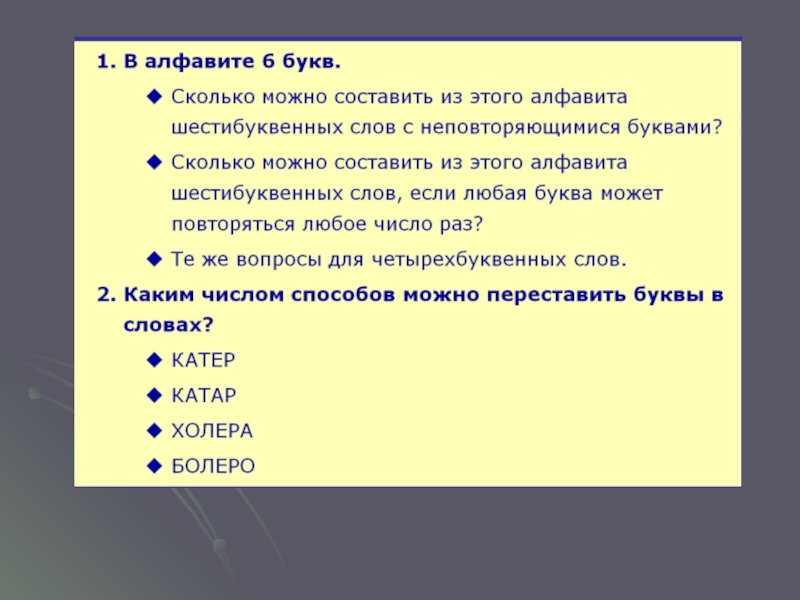 1. В алфавите 6 букв.

◆ Сколько можно составить из этого алфавита шестибуквенных слов с неповторяющимися буквами?

◆ Сколько можно составить из этого алфавита шестибуквенных слов, если любая буква может повторяться любое число раз?

◆ Те же вопросы для четырехбуквенных слов.

2. Каким числом способов можно переставить буквы в словах?

◆ КАТЕР

◆ КАТАР

◆ ХОЛЕРА

◆ БОЛЕРО